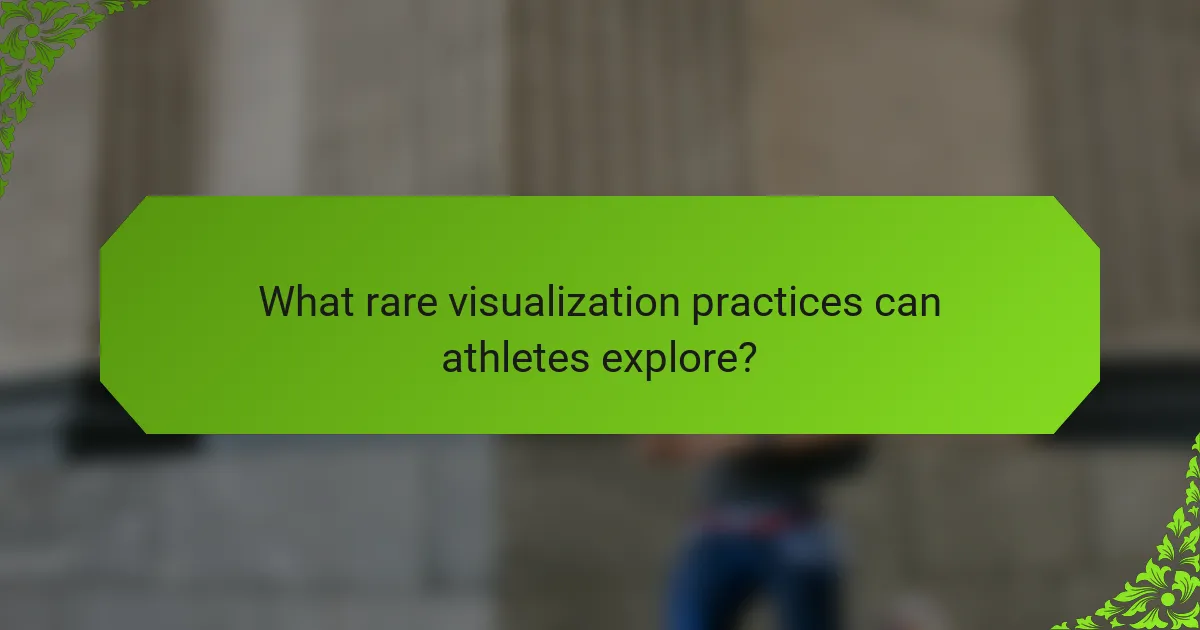 What rare visualization practices can athletes explore?